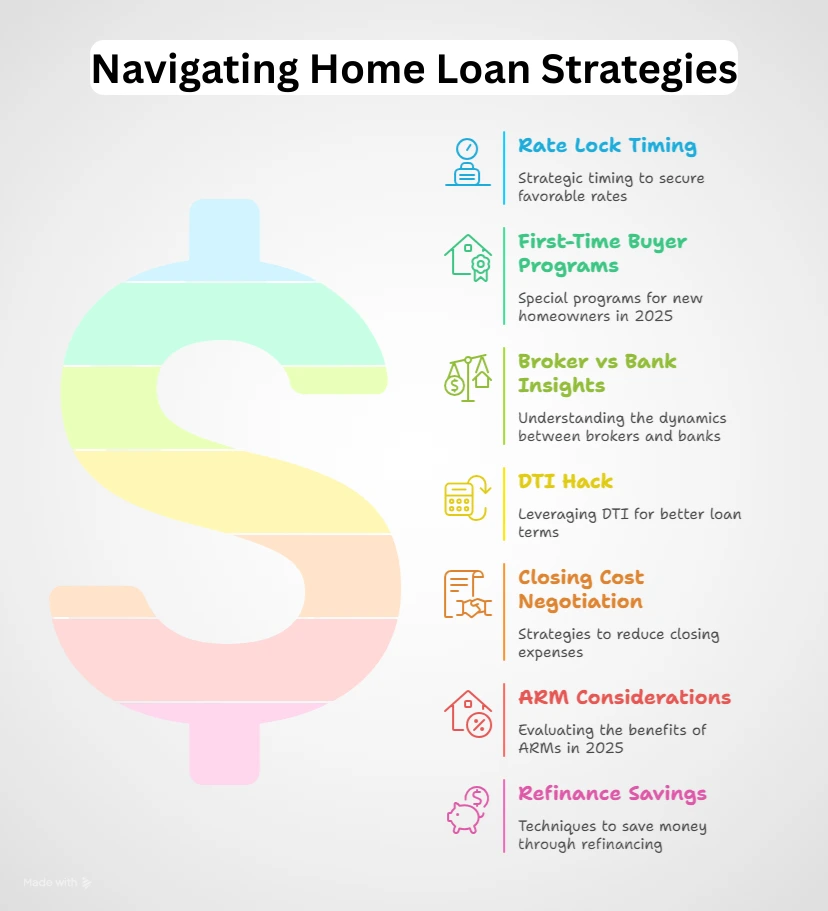 Navigating Home Loan Strategies

Rate Lock Timing

Strategic timing to secure favorable rates

First-Time Buyer Programs

Special programs for new homeowners in 2025

Broker vs Bank Insights

Understanding the dynamics between brokers and banks

DTI Hack

Leveraging DTI for better loan terms

Closing Cost Negotiation

Strategies to reduce closing expenses

ARM Considerations

Evaluating the benefits of ARMs in 2025

Refinance Savings

Techniques to save money through refinancing

Made with